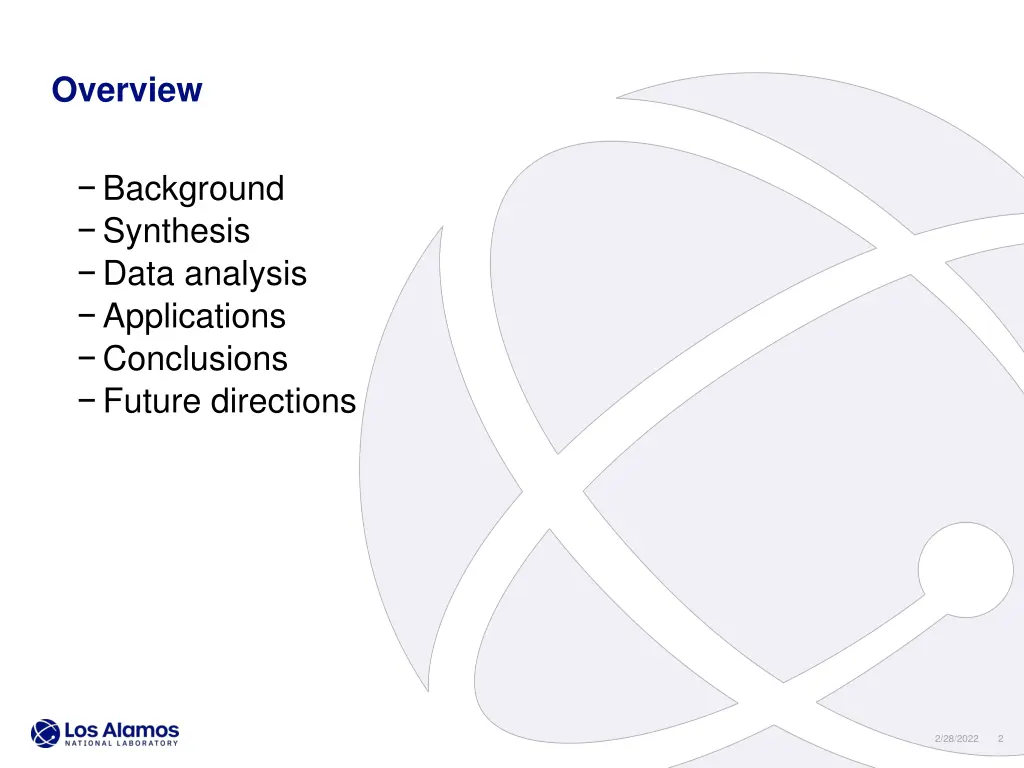 Overview

− Background
− Synthesis
− Data analysis
− Applications
− Conclusions
− Future directions

Los Alamos
NATIONAL LABORATORY

2/28/2022 2